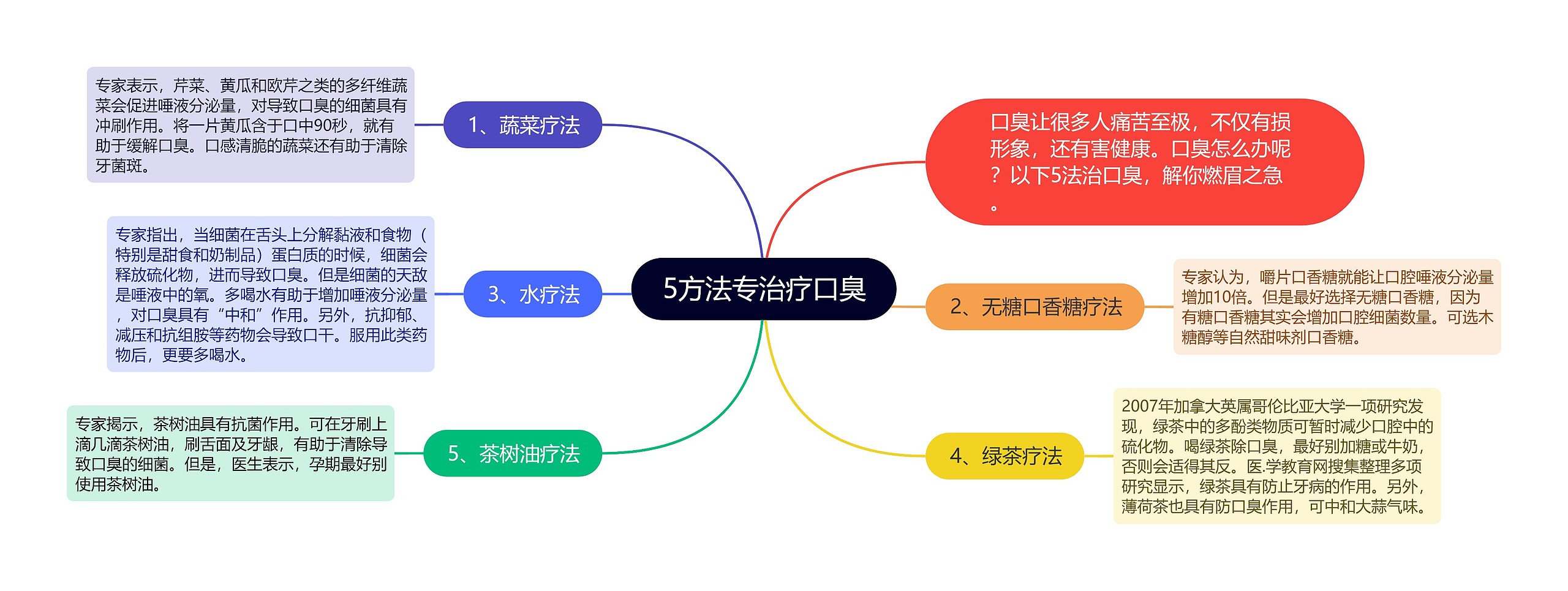 5方法专治疗口臭

口臭让很多人痛苦至极，不仅有损形象，还有害健康。口臭怎么办呢？以下5法治口臭，解你燃眉之急。

1、蔬菜疗法

专家表示，芹菜、黄瓜和欧芹之类的多纤维蔬菜会促进唾液分泌量，对导致口臭的细菌具有冲刷作用。将一片黄瓜含于口中90秒，就有助于缓解口臭。口感清脆的蔬菜还有助于清除牙菌斑。

2、无糖口香糖疗法

专家认为，嚼片口香糖就能让口腔唾液分泌量增加10倍。但是最好选择无糖口香糖，因为有糖口香糖其实会增加口腔细菌数量。可选木糖醇等自然甜味剂口香糖。

3、水疗法

专家指出，当细菌在舌头上分解黏液和食物（特别是甜食和奶制品）蛋白质的时候，细菌会释放硫化物，进而导致口臭。但是细菌的天敌是唾液中的氧。多喝水有助于增加唾液分泌量，对口臭具有“中和”作用。另外，抗抑郁、减压和抗组胺等药物会导致口干。服用此类药物后，更要多喝水。

4、绿茶疗法

2007年加拿大英属哥伦比亚大学一项研究发现，绿茶中的多酚类物质可暂时减少口腔中的硫化物。喝绿茶除口臭，最好别加糖或牛奶，否则会适得其反。医.学教育网搜集整理多项研究显示，绿茶具有防止牙病的作用。另外，薄荷茶也具有防口臭作用，可中和大蒜气味。

5、茶树油疗法

专家揭示，茶树油具有抗菌作用。可在牙刷上滴几滴茶树油，刷舌面及牙龈，有助于清除导致口臭的细菌。但是，医生表示，孕期最好别使用茶树油。